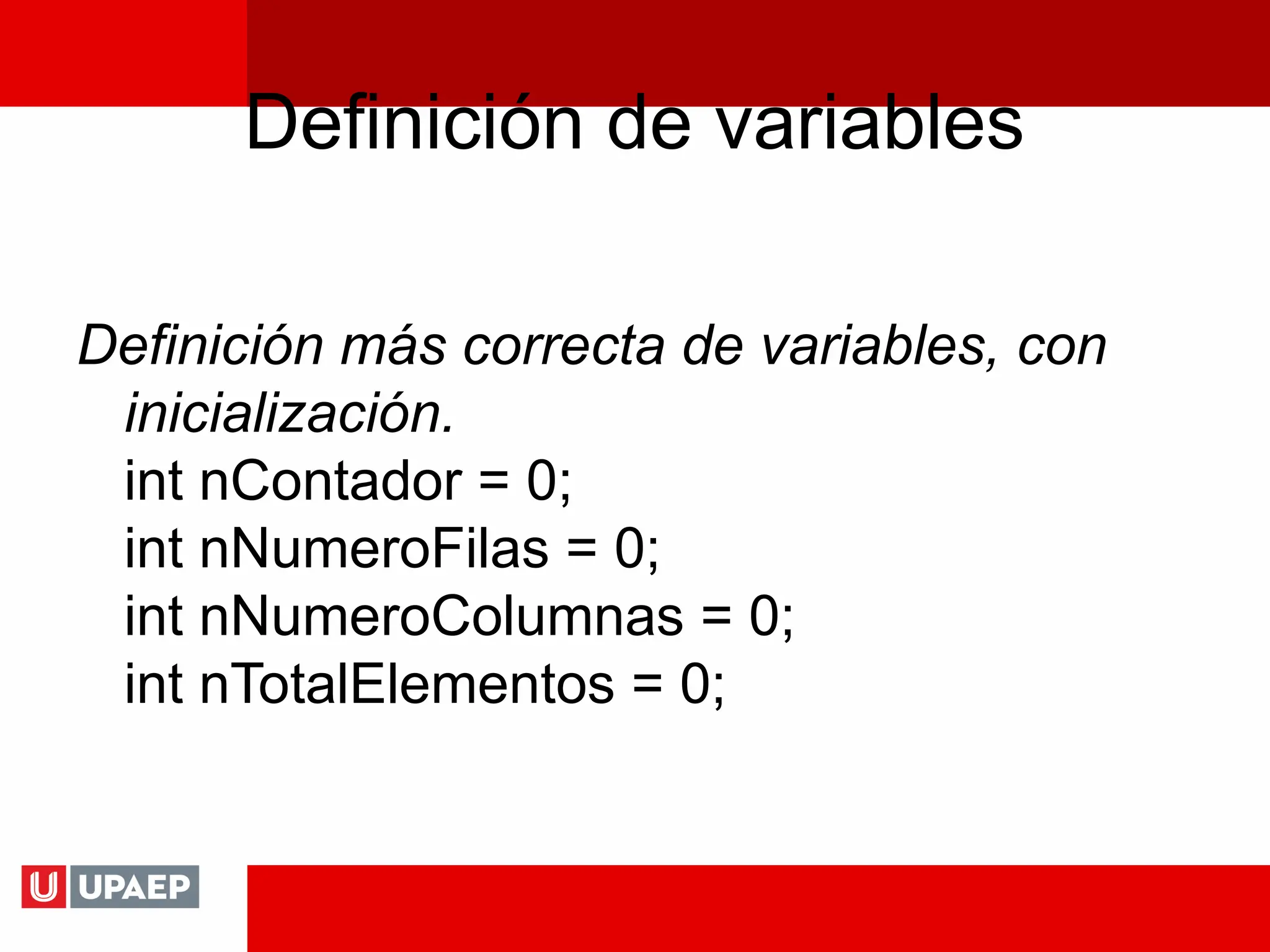 Definición de variables

Definición más correcta de variables, con inicialización.
int nContador = 0;
int nNumeroFilas = 0;
int nNumeroColumnas = 0;
int nTotalElementos = 0;

U UPAEP